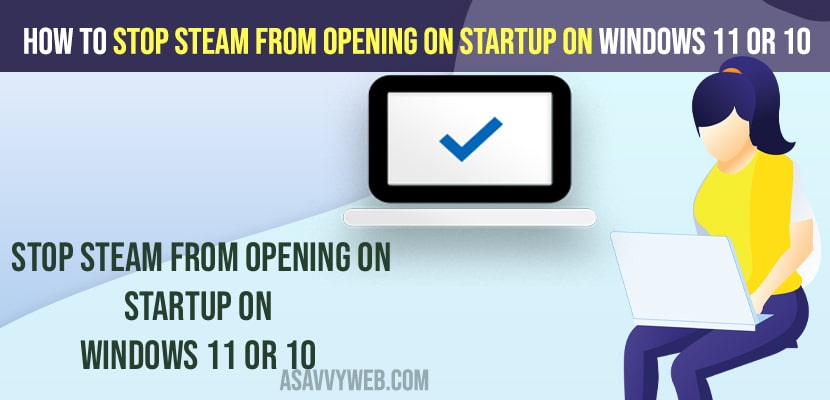 HOW TO STOP STEAM FROM OPENING ON STARTUP ON WINDOWS 11 OR 10

STOP STEAM FROM OPENING ON STARTUP ON WINDOWS 11 OR 10

ASAVVYWEB.COM